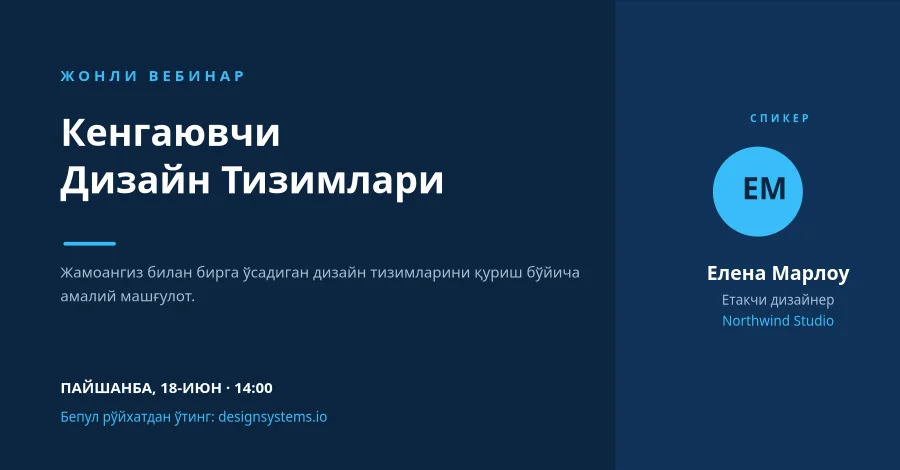 ЖОНЛИ ВЕБИНАР

Кенгаювчи Дизайн Тизимлари

Жамоангиз билан бирга ўсадиган дизайн тизимларини қуриш бўйича амалий машғулот.

ПАЙШАНБА, 18-ИЮН · 14:00

Бепул рўйхатдан ўтинг: designsystems.io

СПИКЕР

ЕМ

Елена Марлоу

Етакчи дизайнер

Northwind Studio